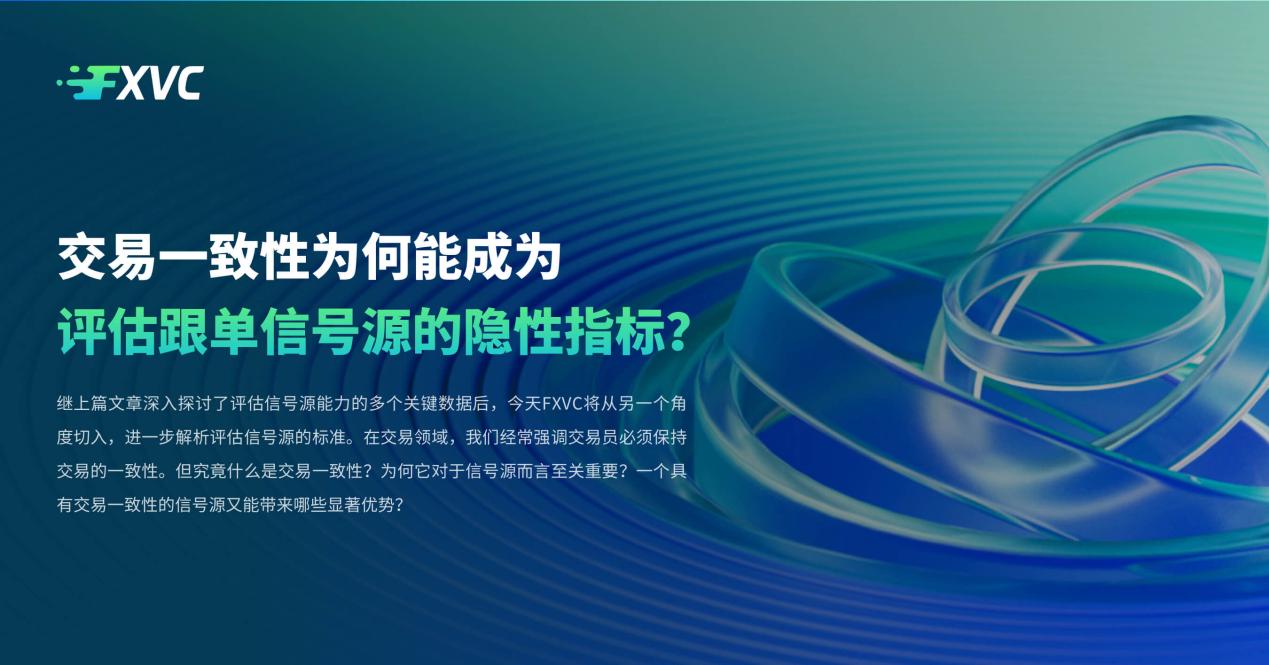 FXVC

交易一致性为何能成为
评估跟单信号源的隐性指标？

继上篇文章深入探讨了评估信号源能力的多个关键数据后，今天FXVC将从另一个角度切入，进一步解析评估信号源的标准。在交易领域，我们经常强调交易员必须保持交易的一致性。但究竟什么是交易一致性？为何它对于信号源而言至关重要？一个具有交易一致性的信号源又能带来哪些显著优势？